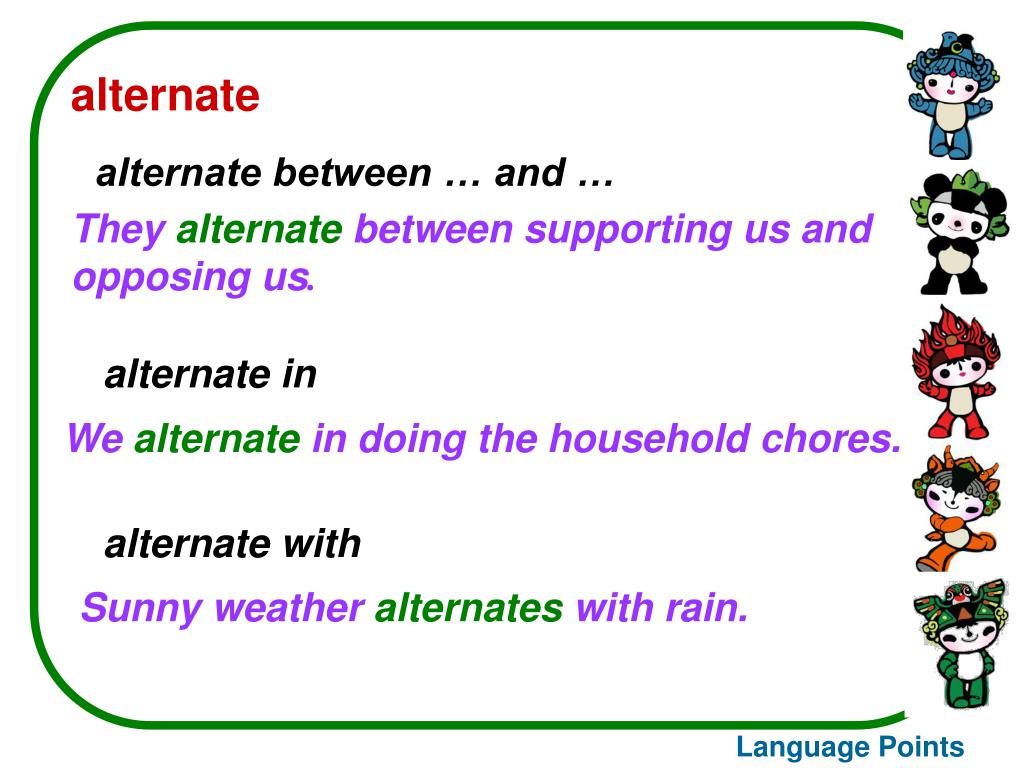 alternate

alternate between … and …

They alternate between supporting us and opposing us.

alternate in

We alternate in doing the household chores.

alternate with

Sunny weather alternates with rain.

Language Points